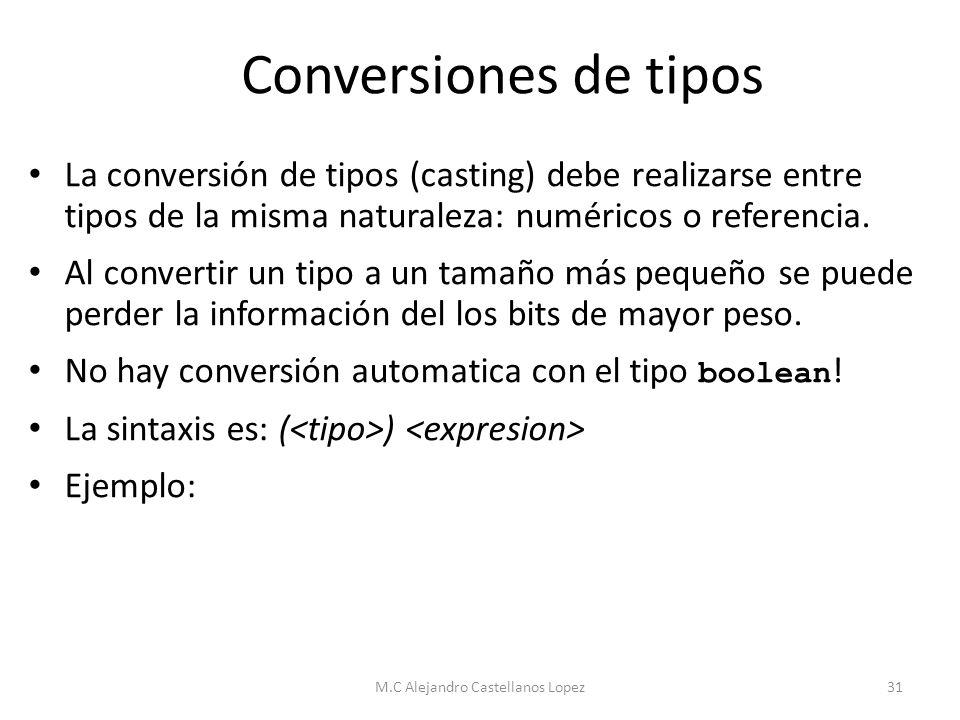 Conversiones de tipos

• La conversión de tipos (casting) debe realizarse entre tipos de la misma naturaleza: numéricos o referencia.

• Al convertir un tipo a un tamaño más pequeño se puede perder la información del los bits de mayor peso.

• No hay conversión automatica con el tipo boolean!

• La sintaxis es: (<tipo>) <expresion>

• Ejemplo:

M.C Alejandro Castellanos Lopez

31